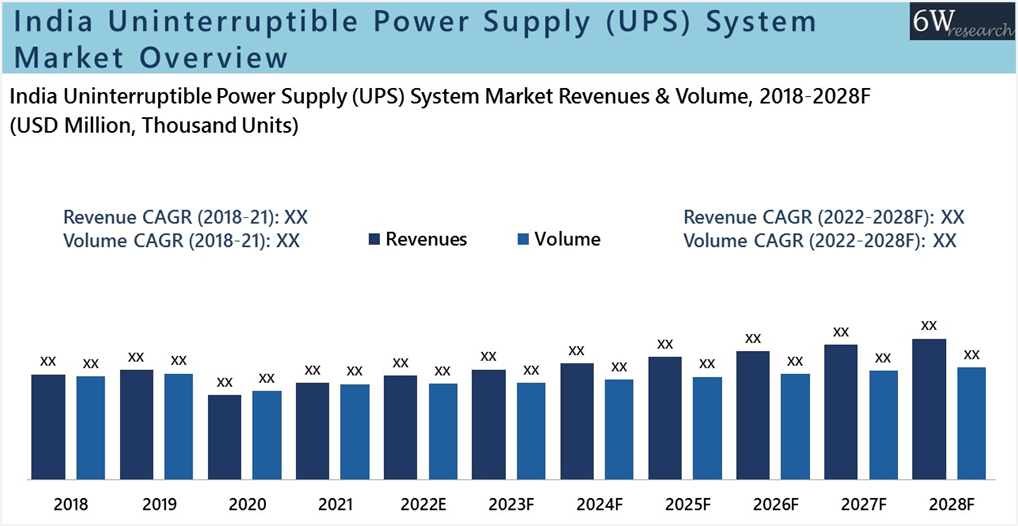 India Uninterruptible Power Supply (UPS) System Market Overview

6W research

India Uninterruptible Power Supply (UPS) System Market Revenues & Volume, 2018-2028F (USD Million, Thousand Units)

Revenue CAGR (2018-21): XX
Volume CAGR (2018-21): XX

Revenues
Volume

Revenue CAGR (2022-2028F): XX
Volume CAGR (2022-2028F): XX

XX XX XX XX XX XX XX XX XX XX XX XX XX XX XX XX XX XX XX XX XX XX

2018 2019 2020 2021 2022E 2023F 2024F 2025F 2026F 2027F 2028F